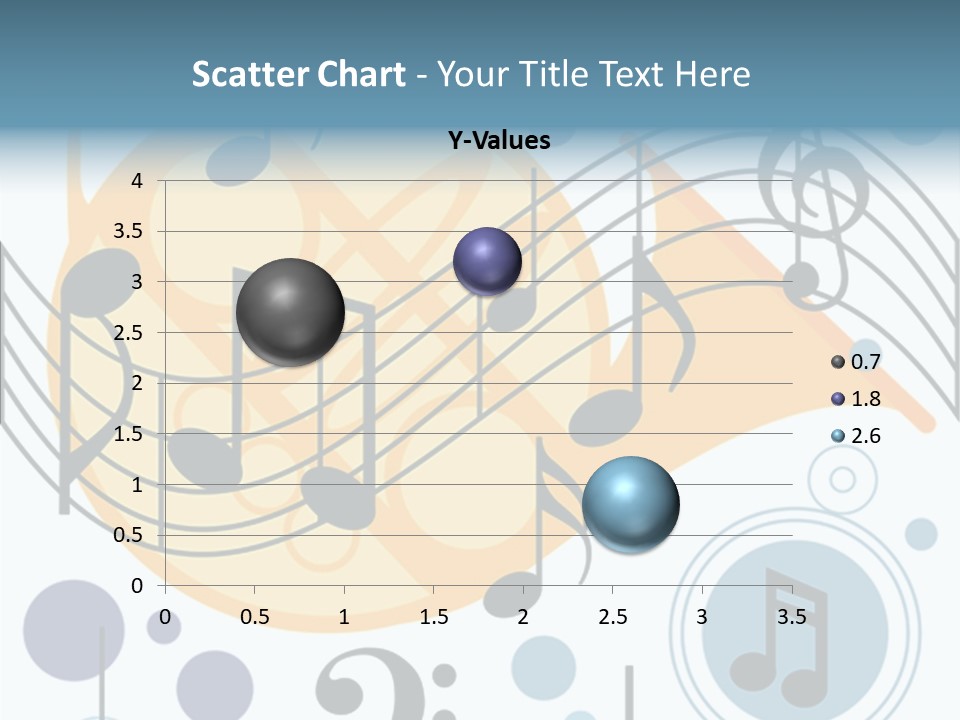 Scatter Chart - Your Title Text Here

Y-Values

4
3.5
3
2.5
2
1.5
1
0.5
0

0 0.5 1 1.5 2 2.5 3 3.5

0.7
1.8
2.6